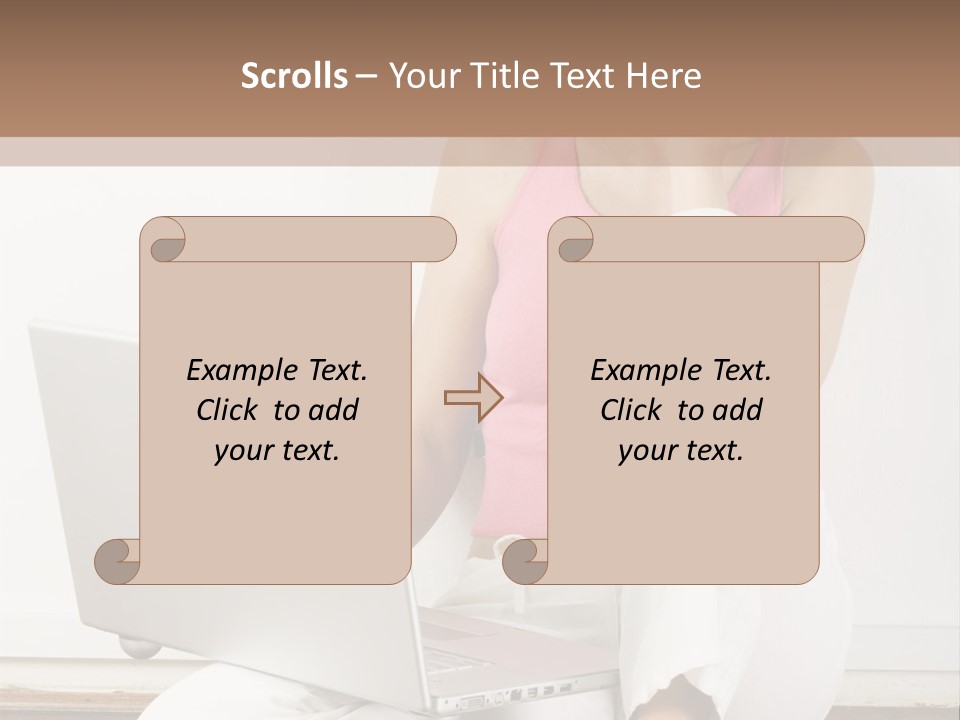 Scrolls – Your Title Text Here

Example Text. Click to add your text.

Example Text. Click to add your text.